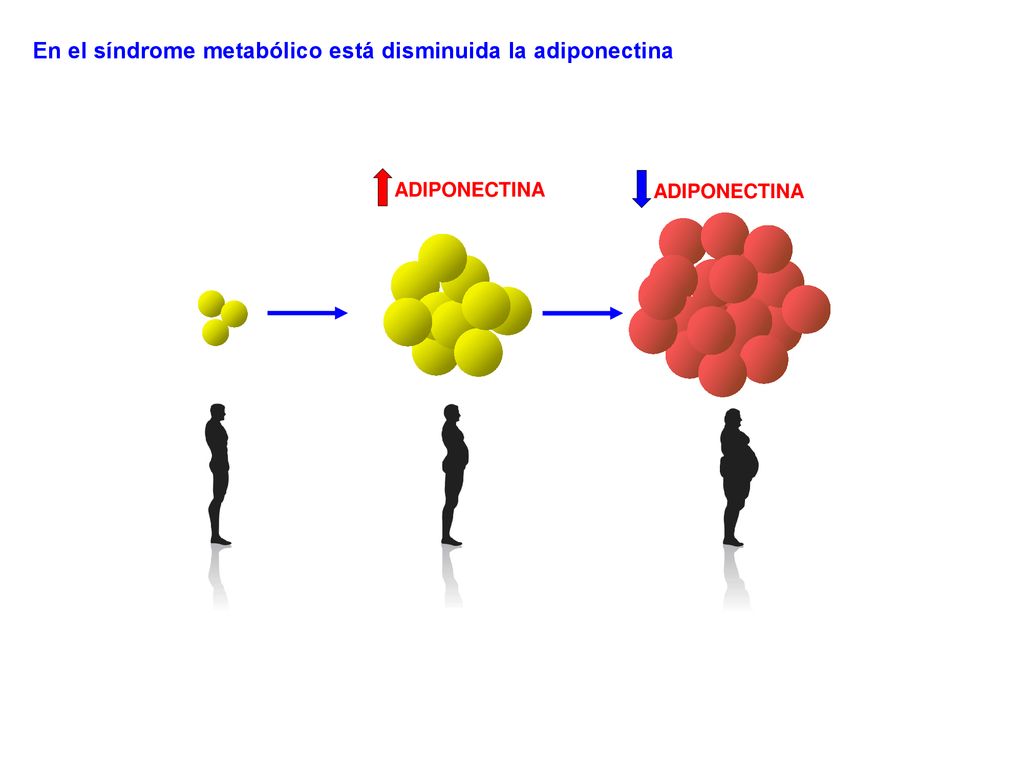 En el síndrome metabólico está disminuida la adiponectina

ADIPONECTINA

ADIPONECTINA